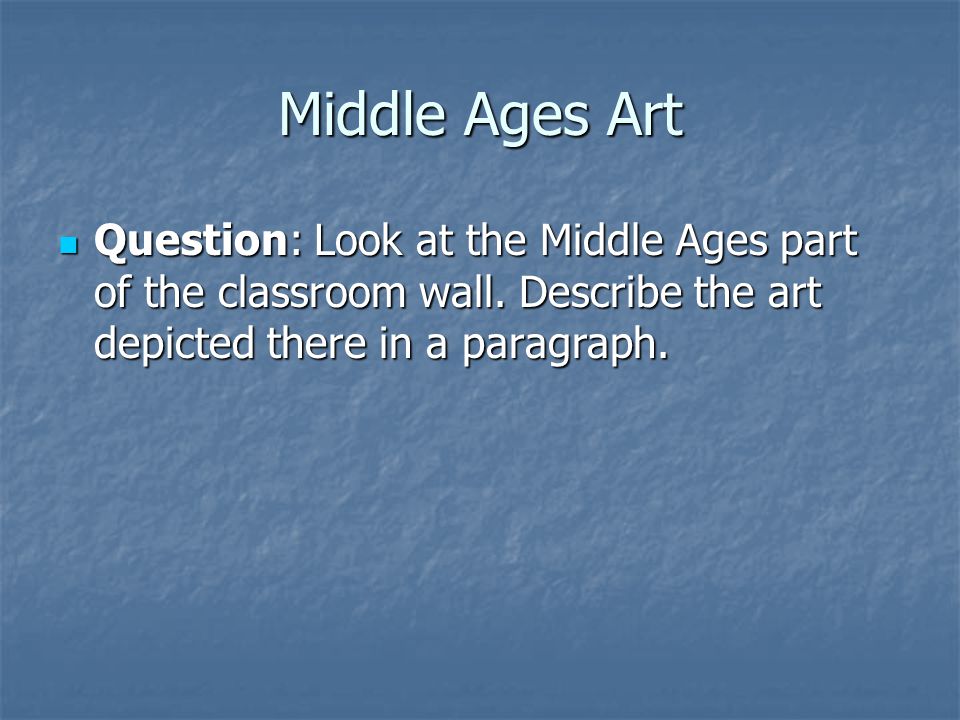 Middle Ages Art

Question: Look at the Middle Ages part of the classroom wall. Describe the art depicted there in a paragraph.